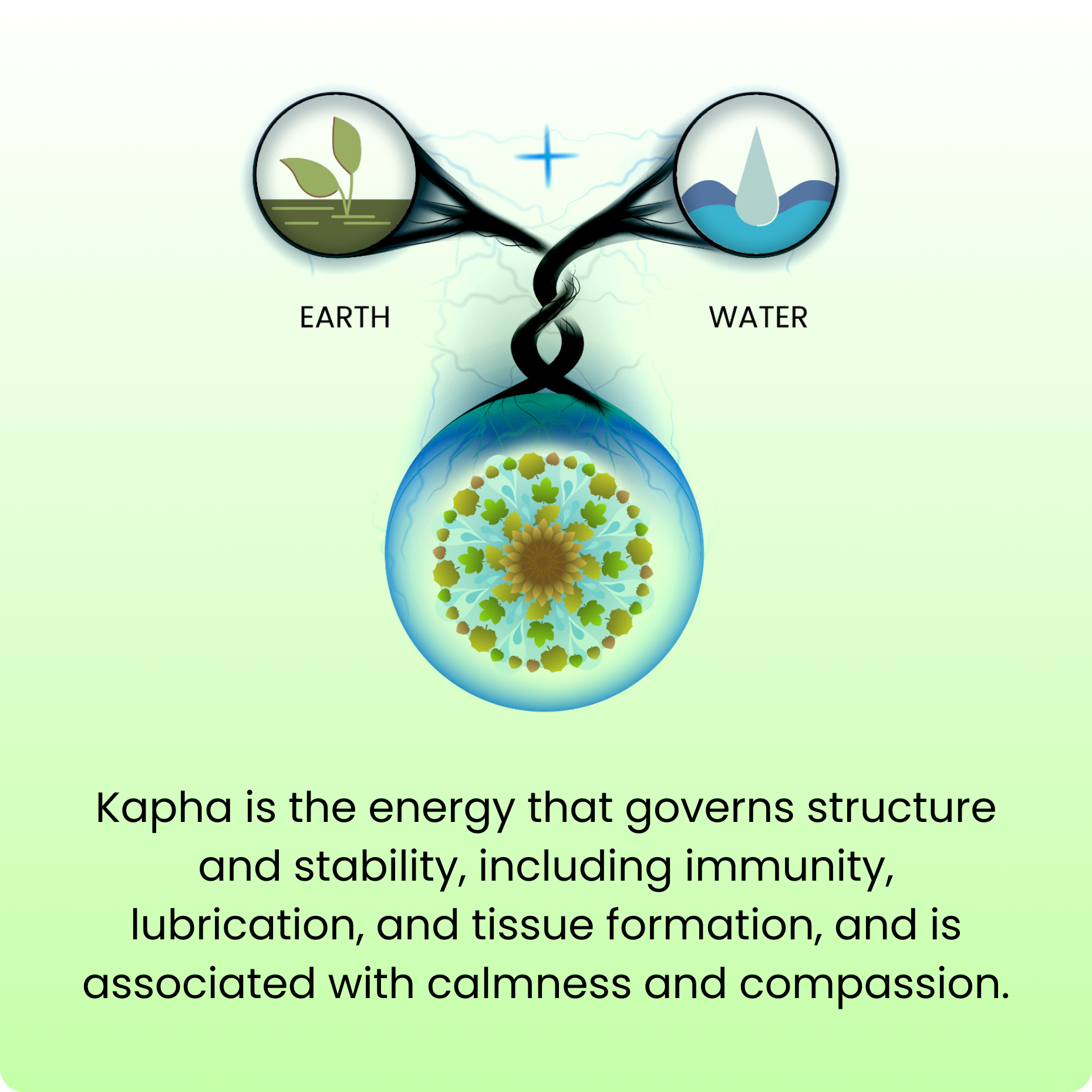 +

EARTH

WATER

Kapha is the energy that governs structure and stability, including immunity, lubrication, and tissue formation, and is associated with calmness and compassion.